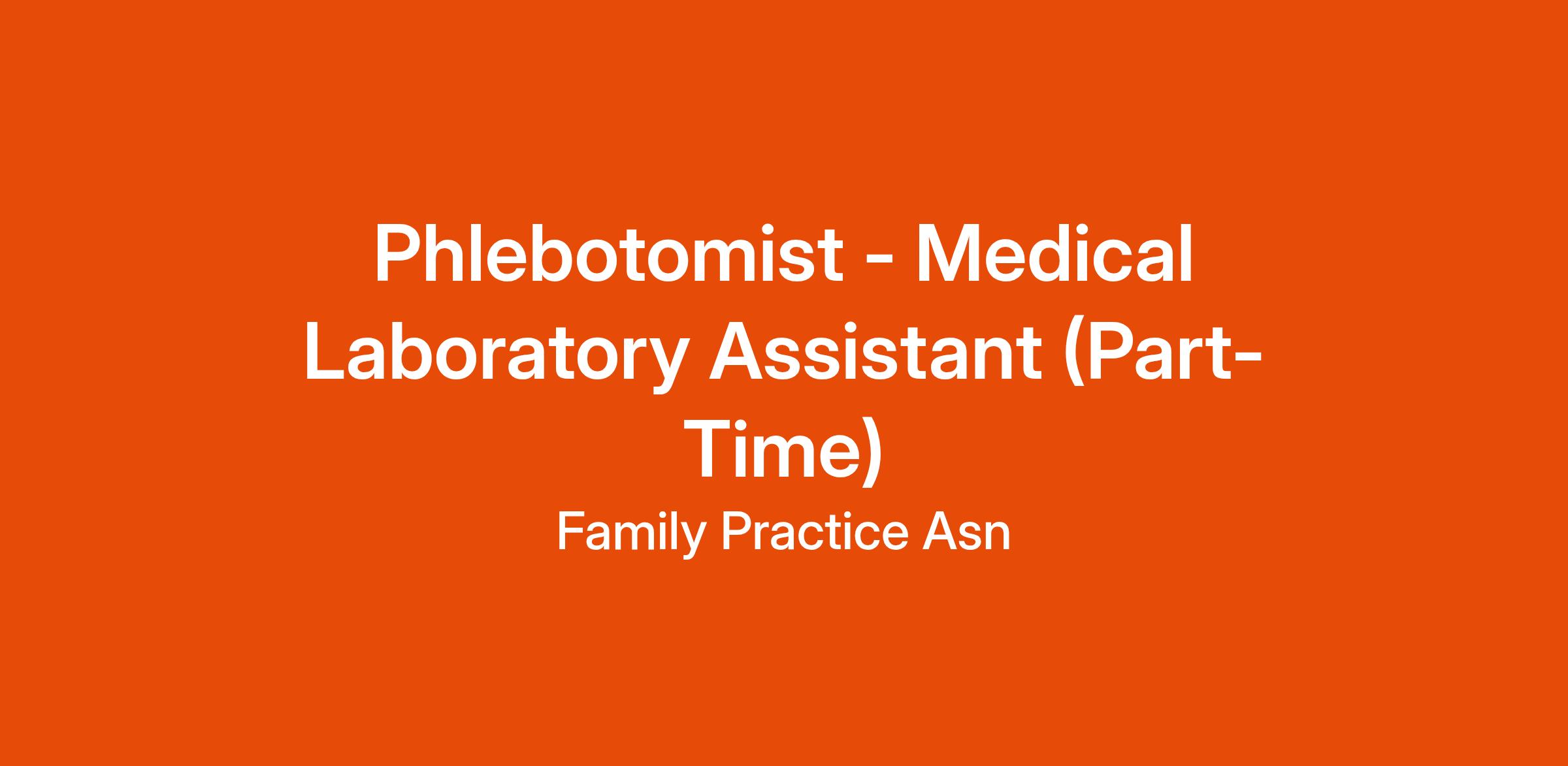 Phlebotomist - Medical Laboratory Assistant (Part-Time)

Family Practice Asn